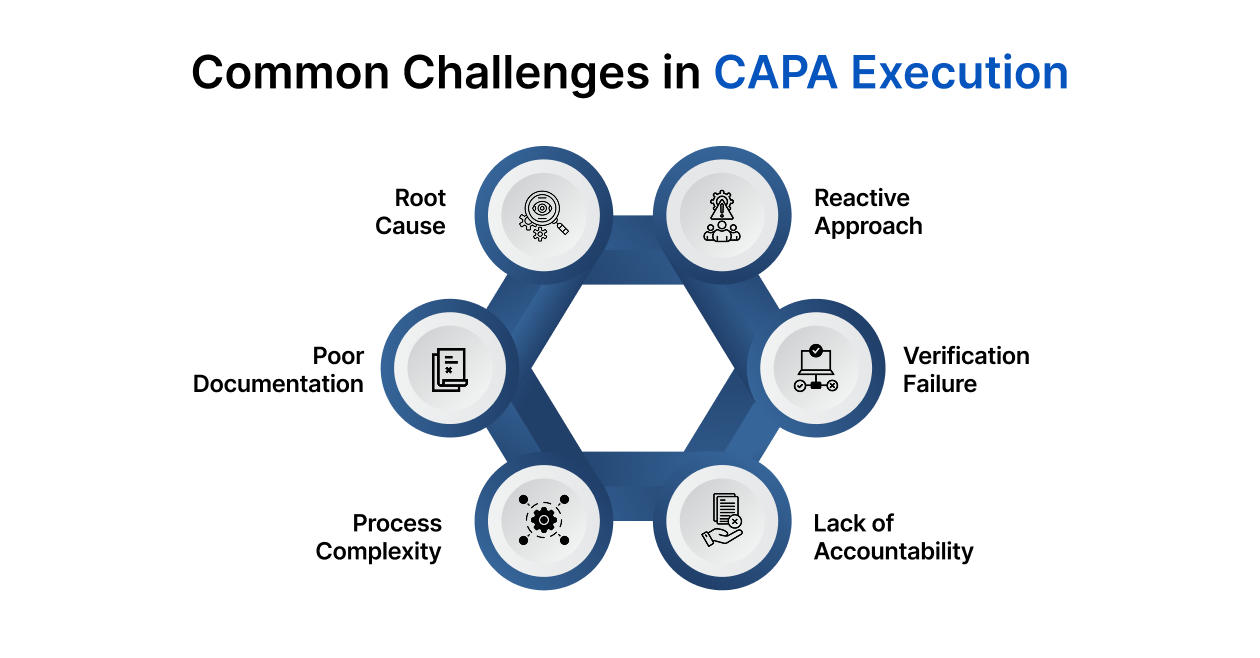 Common Challenges in CAPA Execution

Root Cause

Reactive Approach

Poor Documentation

Verification Failure

Process Complexity

Lack of Accountability